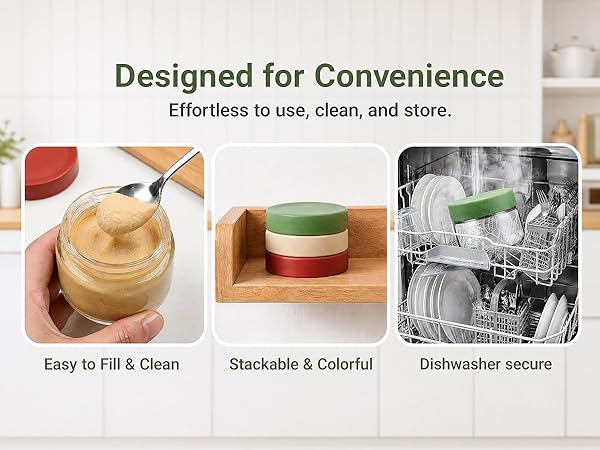 Designed for Convenience

Effortless to use, clean, and store.

Easy to Fill & Clean

Stackable & Colorful

Dishwasher secure